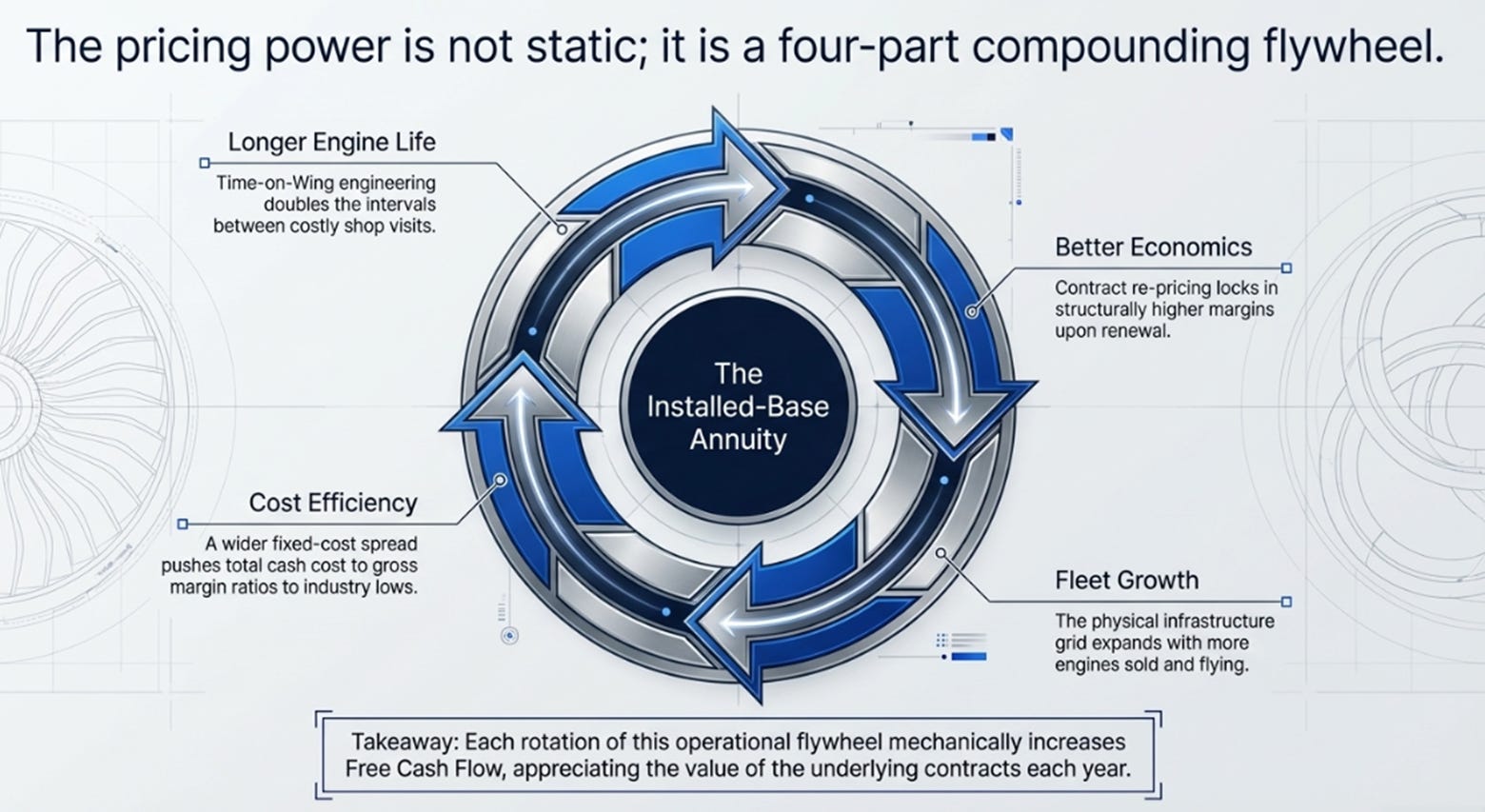 The pricing power is not static; it is a four-part compounding flywheel.

Longer Engine Life
Time-on-Wing engineering doubles the intervals between costly shop visits.

Better Economics
Contract re-pricing locks in structurally higher margins upon renewal.

The Installed-Base Annuity

Cost Efficiency
A wider fixed-cost spread pushes total cash cost to gross margin ratios to industry lows.

Fleet Growth
The physical infrastructure grid expands with more engines sold and flying.

Takeaway: Each rotation of this operational flywheel mechanically increases Free Cash Flow, appreciating the value of the underlying contracts each year.